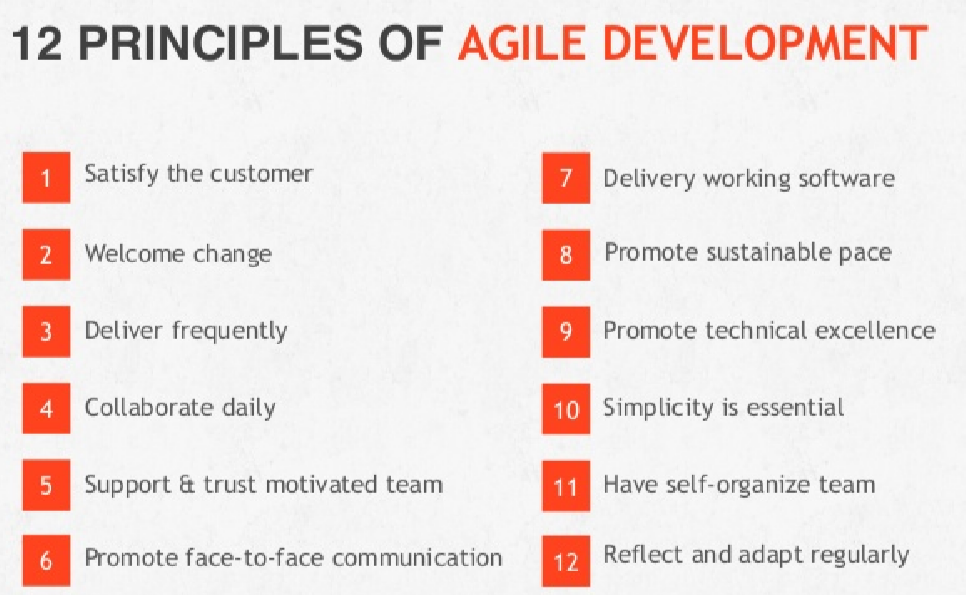 12 PRINCIPLES OF AGILE DEVELOPMENT

1 Satisfy the customer

2 Welcome change

3 Deliver frequently

4 Collaborate daily

5 Support & trust motivated team

6 Promote face-to-face communication

7 Delivery working software

8 Promote sustainable pace

9 Promote technical excellence

10 Simplicity is essential

11 Have self-organize team

12 Reflect and adapt regularly